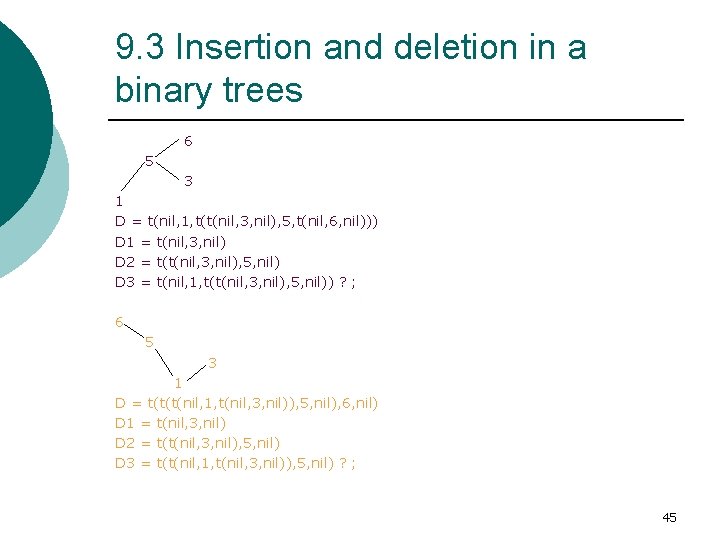 9.3 Insertion and deletion in a binary trees

6
5
3
1
D = t(nil,1,t(t(nil,3,nil),5,t(nil,6,nil)))
D1 = t(nil,3,nil)
D2 = t(t(nil,3,nil),5,nil)
D3 = t(nil,1,t(t(nil,3,nil),5,nil)) ? ;

6
5
3
1
D = t(t(t(nil,1,t(nil,3,nil)),5,nil),6,nil)
D1 = t(nil,3,nil)
D2 = t(t(nil,3,nil),5,nil)
D3 = t(t(nil,1,t(nil,3,nil)),5,nil) ? ;

45